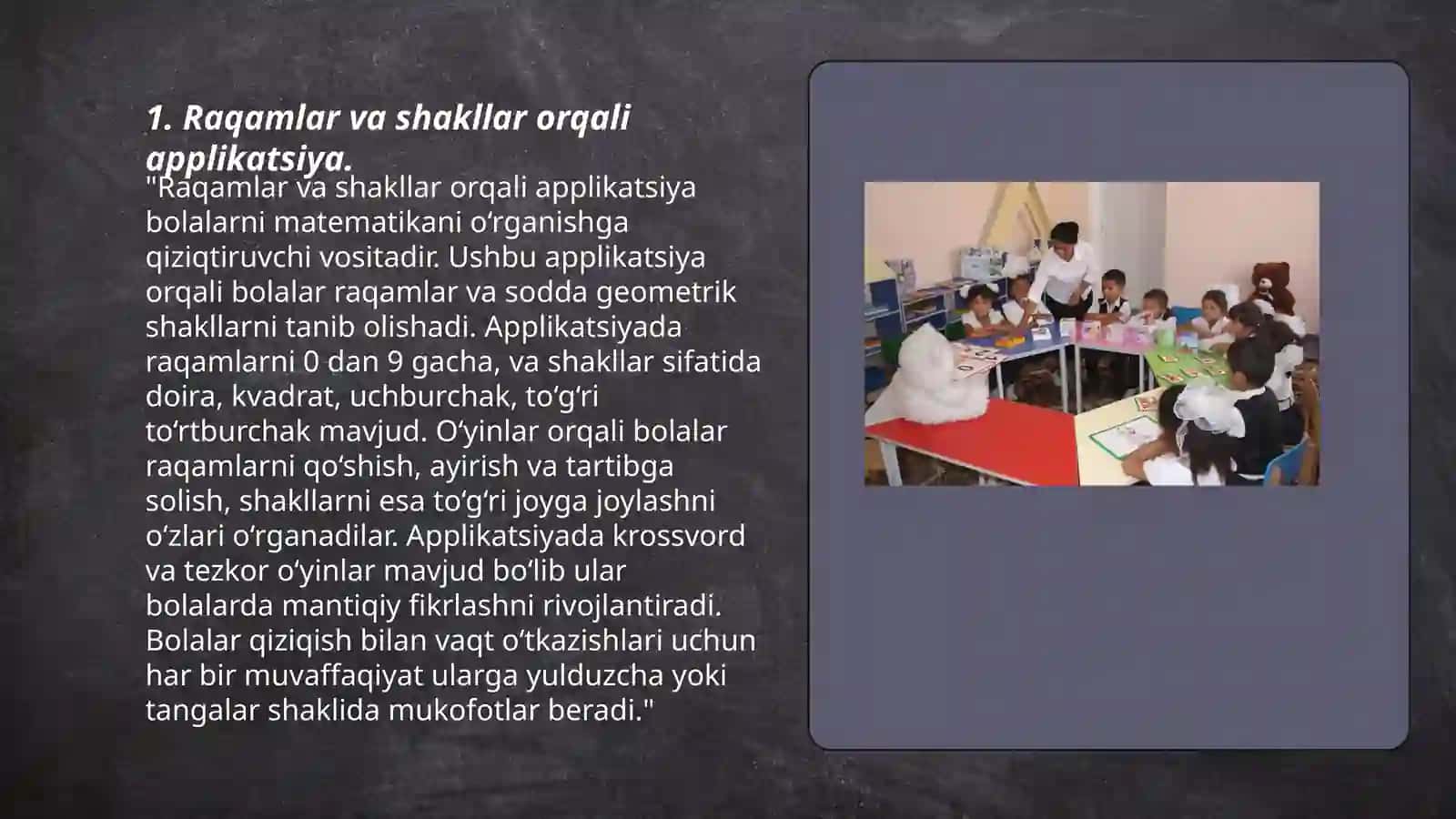 1. Raqamlar va shakllar orqali applikatsiya.

"Raqamlar va shakllar orqali applikatsiya bolalarni matematikani oʻrganishga qiziqtiruvchi vositadir. Ushbu applikatsiya orqali bolalar raqamlar va sodda geometrik shakllarni tanib olishadi. Applikatsiyada raqamlarni 0 dan 9 gacha, va shakllar sifatida doira, kvadrat, uchburchak, toʻgʻri toʻrtburchak mavjud. Oʻyinlar orqali bolalar raqamlarni qoʻshish, ayirish va tartibga solish, shakllarni esa toʻgʻri joyga joylashni oʻzlari oʻrganadilar. Applikatsiyada krossvord va tezkor oʻyinlar mavjud boʻlib ular bolalarda mantiqiy fikrlashni rivojlantiradi. Bolalar qiziqish bilan vaqt oʻtkazishlari uchun har bir muvaffaqiyat ularga yulduzcha yoki tangalar shaklida mukofotlar beradi."